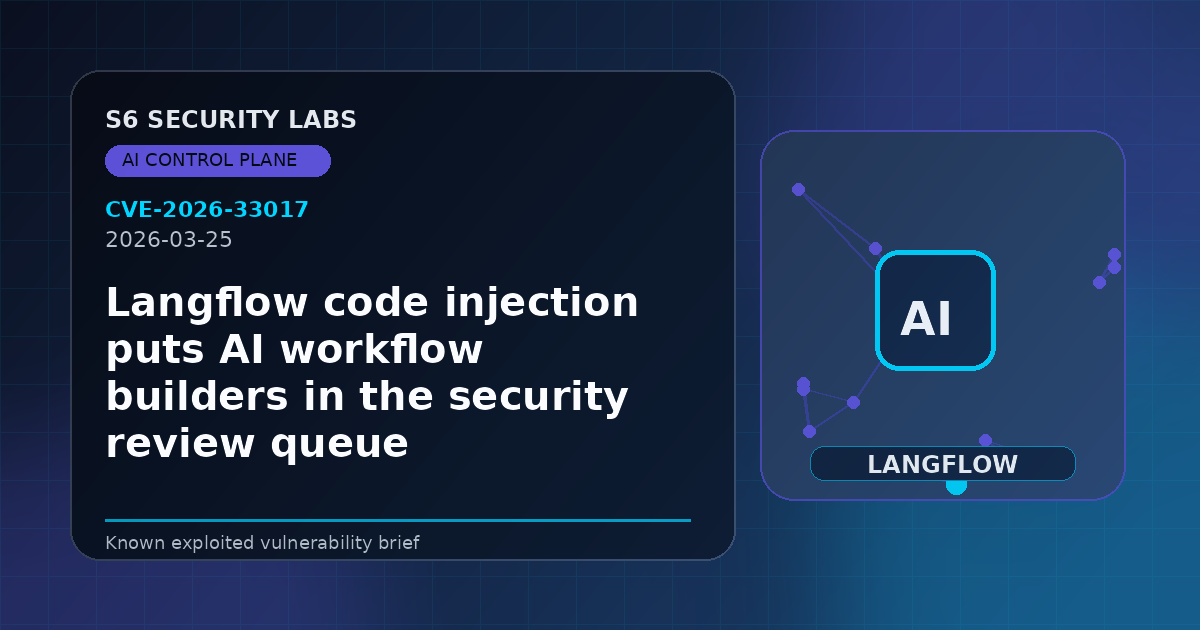 S6 SECURITY LABS

AI CONTROL PLANE

CVE-2026-33017
2026-03-25

Langflow code injection puts AI workflow builders in the security review queue

Known exploited vulnerability brief

AI

LANGFLOW